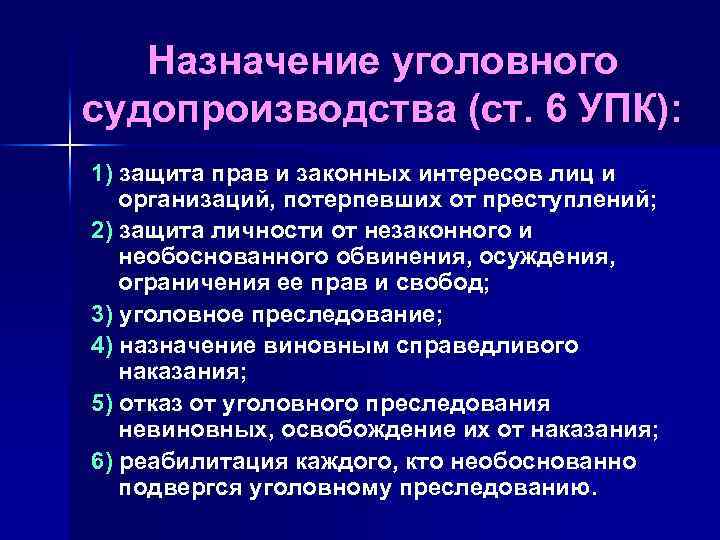 Назначение уголовного судопроизводства (ст. 6 УПК):

1) защита прав и законных интересов лиц и организаций, потерпевших от преступлений;

2) защита личности от незаконного и необоснованного обвинения, осуждения, ограничения ее прав и свобод;

3) уголовное преследование;

4) назначение виновным справедливого наказания;

5) отказ от уголовного преследования невиновных, освобождение их от наказания;

6) реабилитация каждого, кто необоснованно подвергся уголовному преследованию.